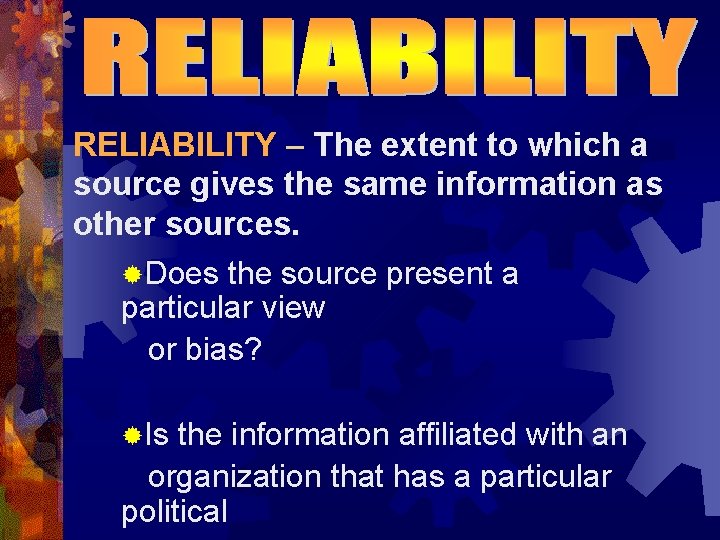 RELIABILITY

RELIABILITY – The extent to which a source gives the same information as other sources.

Does the source present a particular view or bias?

Is the information affiliated with an organization that has a particular political